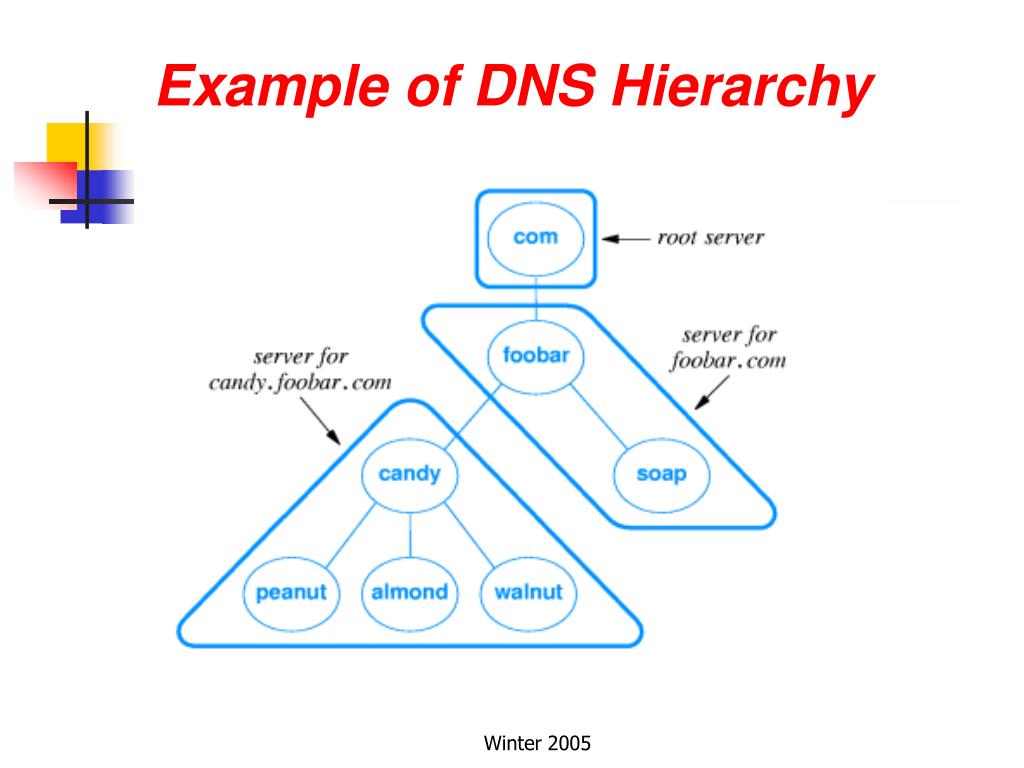 Example of DNS Hierarchy

com

root server

foobar

server for foobar.com

server for candy.foobar.com

candy

soap

peanut

almond

walnut

Winter 2005